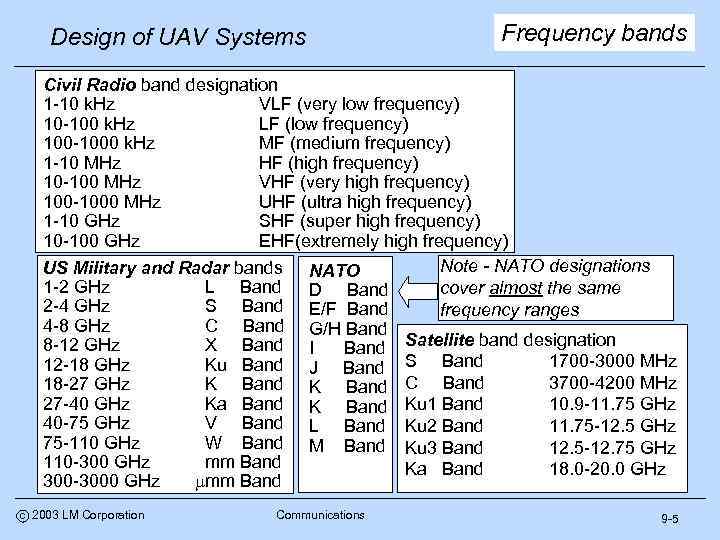 Design of UAV Systems

Frequency bands

Civil Radio band designation

| | |
|---|---|
| 1-10 kHz | VLF (very low frequency) |
| 10-100 kHz | LF (low frequency) |
| 100-1000 kHz | MF (medium frequency) |
| 1-10 MHz | HF (high frequency) |
| 10-100 MHz | VHF (very high frequency) |
| 100-1000 MHz | UHF (ultra high frequency) |
| 1-10 GHz | SHF (super high frequency) |
| 10-100 GHz | EHF(extremely high frequency) |

US Military and Radar bands

| | |
|---|---|
| 1-2 GHz | L Band |
| 2-4 GHz | S Band |
| 4-8 GHz | C Band |
| 8-12 GHz | X Band |
| 12-18 GHz | Ku Band |
| 18-27 GHz | K Band |
| 27-40 GHz | Ka Band |
| 40-75 GHz | V Band |
| 75-110 GHz | W Band |
| 110-300 GHz | mm Band |
| 300-3000 GHz | $\mu$mm Band |

NATO
D Band
E/F Band
G/H Band
I Band
J Band
K Band
K Band
L Band
M Band

Note - NATO designations cover almost the same frequency ranges

Satellite band designation

| | |
|---|---|
| S Band | 1700-3000 MHz |
| C Band | 3700-4200 MHz |
| Ku1 Band | 10.9-11.75 GHz |
| Ku2 Band | 11.75-12.5 GHz |
| Ku3 Band | 12.5-12.75 GHz |
| Ka Band | 18.0-20.0 GHz |

© 2003 LM Corporation

Communications

9-5